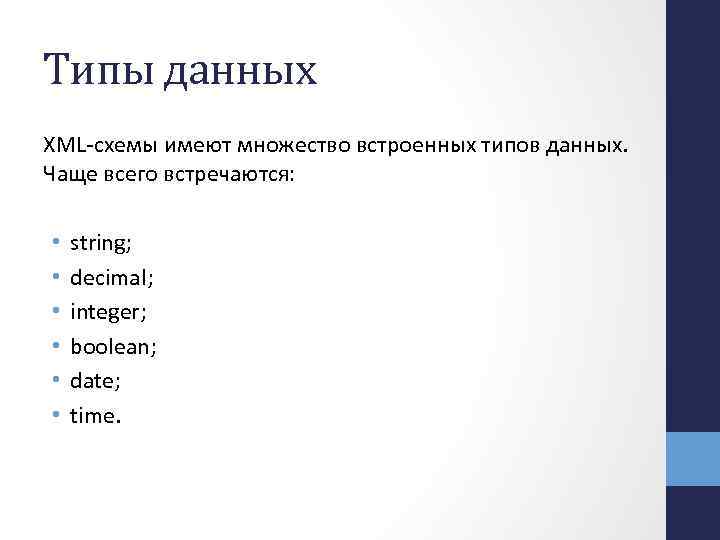 Типы данных

XML-схемы имеют множество встроенных типов данных. Чаще всего встречаются:

• string;
• decimal;
• integer;
• boolean;
• date;
• time.